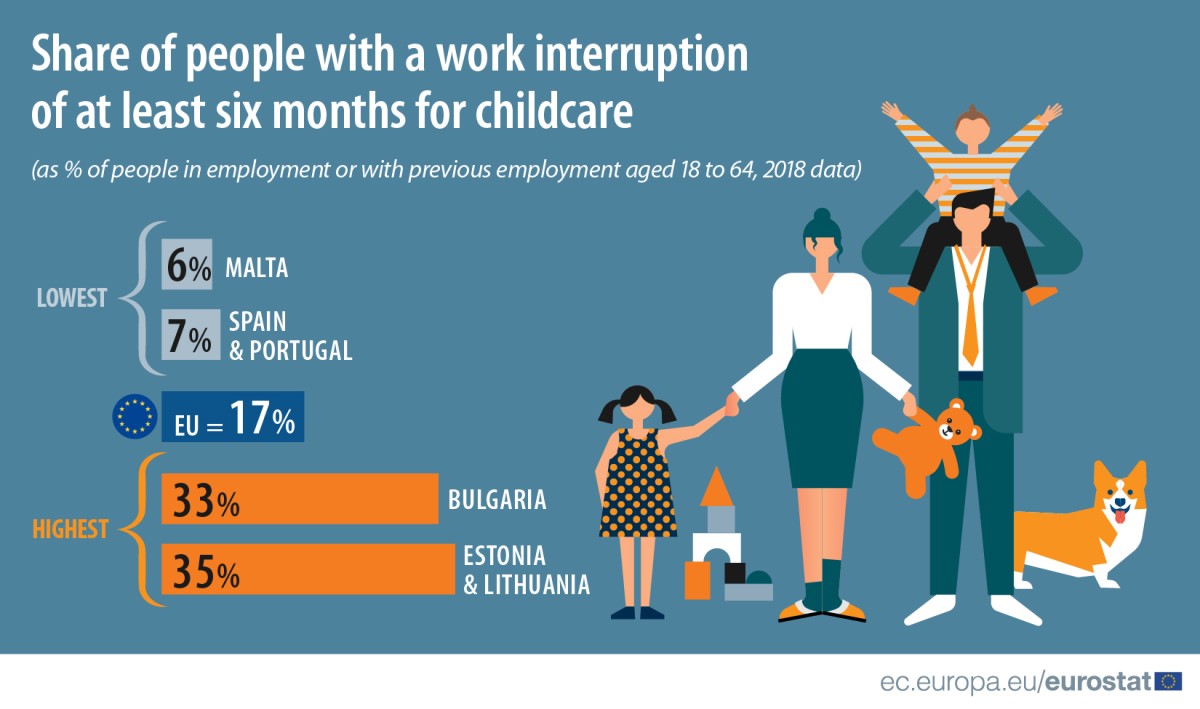 Share of people with a work interruption of at least six months for childcare

(as % of people in employment or with previous employment aged 18 to 64, 2018 data)

LOWEST
6% MALTA
7% SPAIN & PORTUGAL

EU = 17%

HIGHEST
33% BULGARIA
35% ESTONIA & LITHUANIA

ec.europa.eu/eurostat